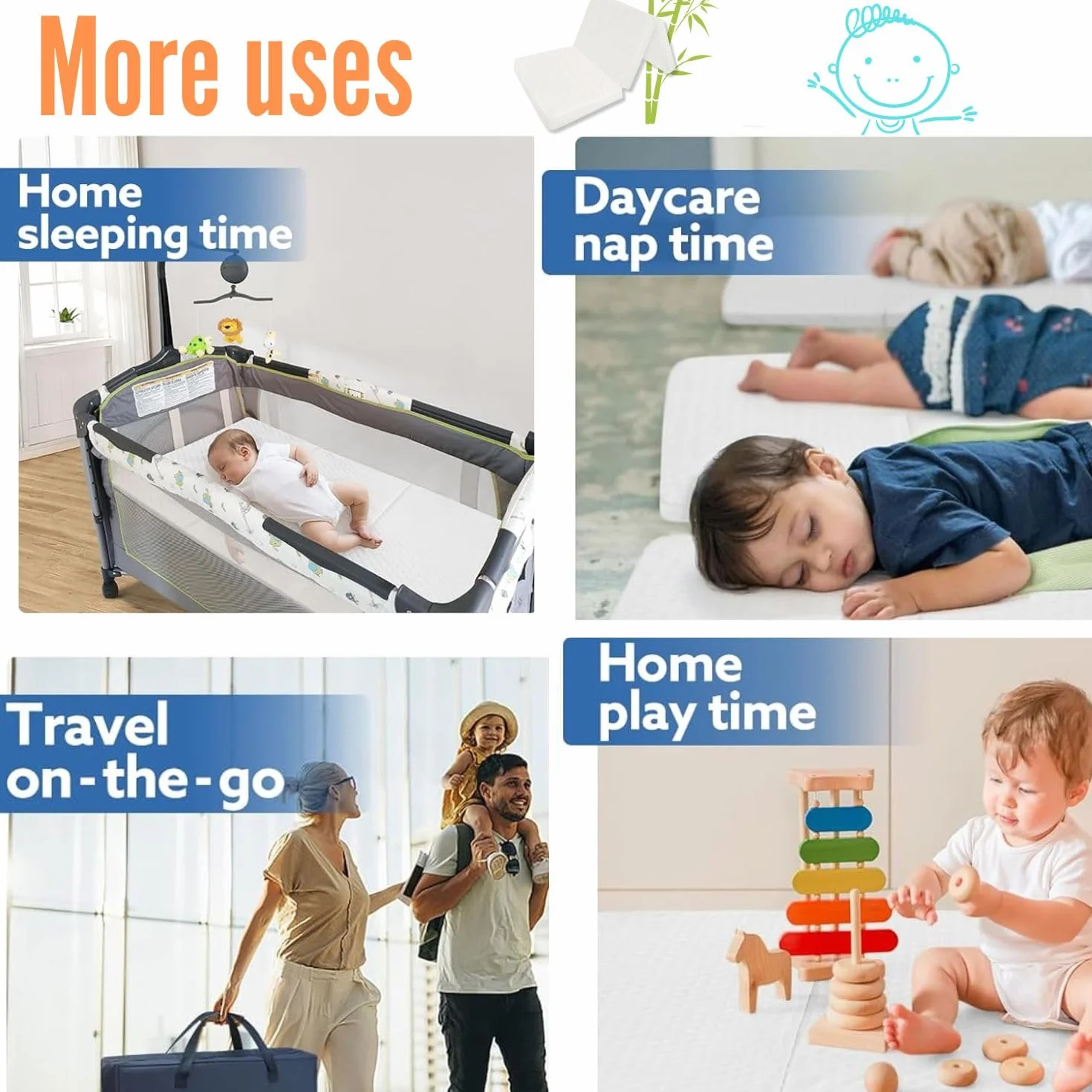 More uses

Home sleeping time

Daycare nap time

Travel on-the-go

Home play time